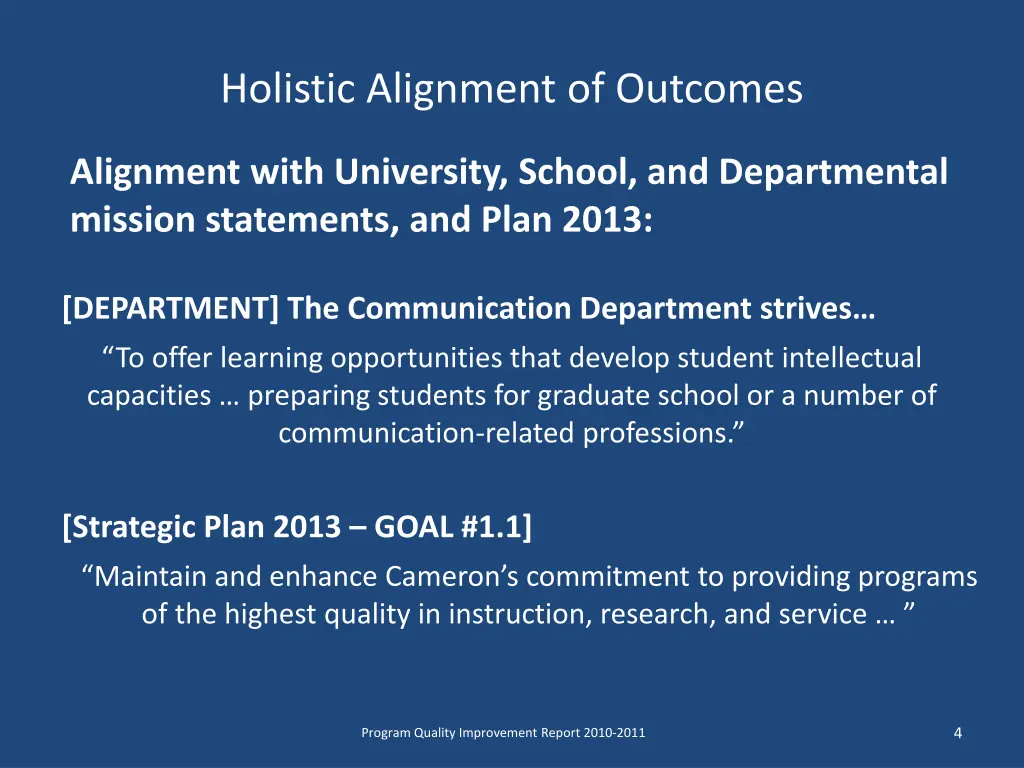 Holistic Alignment of Outcomes

Alignment with University, School, and Departmental mission statements, and Plan 2013:

[DEPARTMENT] The Communication Department strives…

“To offer learning opportunities that develop student intellectual capacities … preparing students for graduate school or a number of communication-related professions.”

[Strategic Plan 2013 – GOAL #1.1]

“Maintain and enhance Cameron’s commitment to providing programs of the highest quality in instruction, research, and service … ”

Program Quality Improvement Report 2010-2011

4